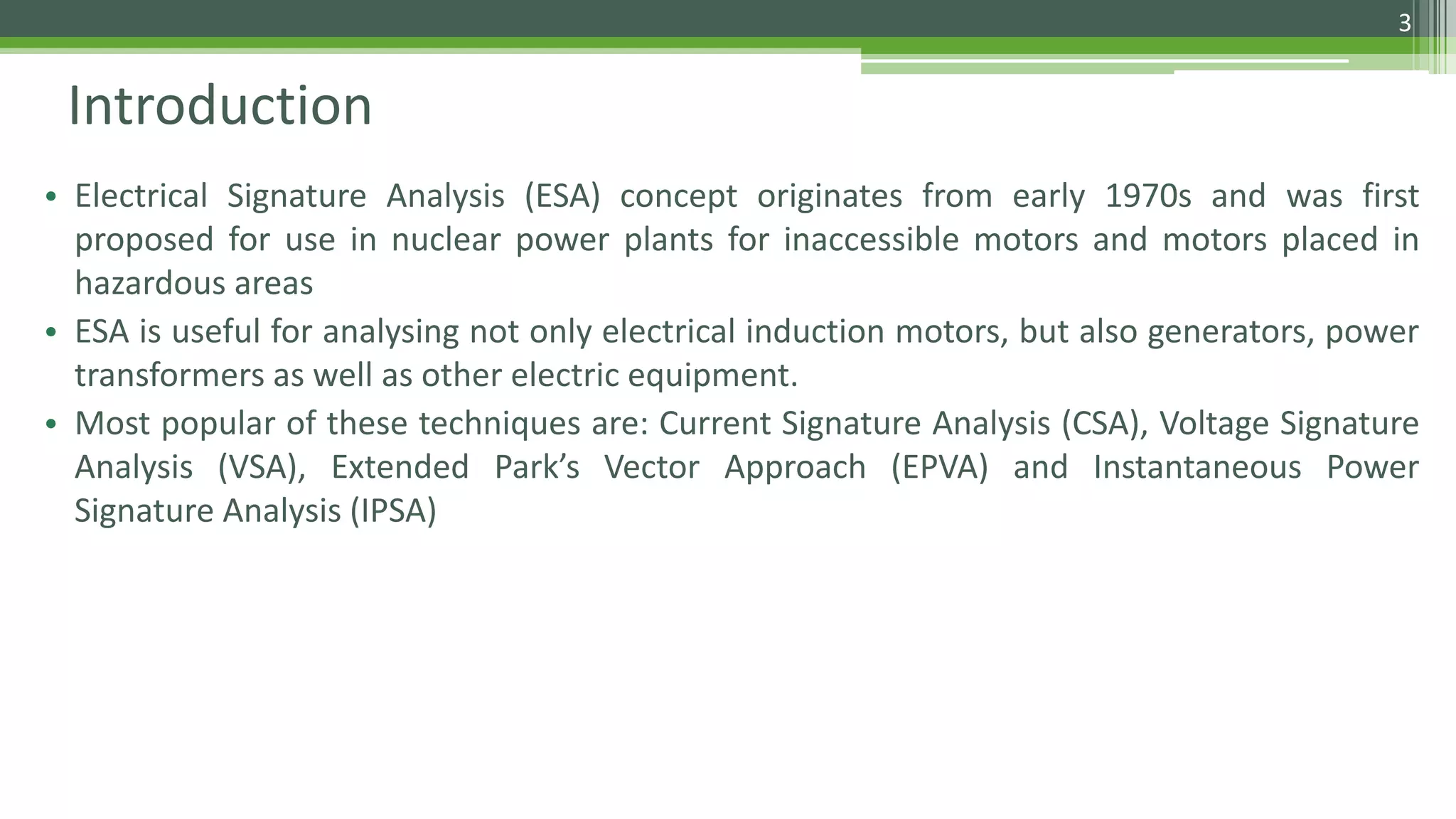 3

Introduction

• Electrical Signature Analysis (ESA) concept originates from early 1970s and was first proposed for use in nuclear power plants for inaccessible motors and motors placed in hazardous areas
• ESA is useful for analysing not only electrical induction motors, but also generators, power transformers as well as other electric equipment.
• Most popular of these techniques are: Current Signature Analysis (CSA), Voltage Signature Analysis (VSA), Extended Park’s Vector Approach (EPVA) and Instantaneous Power Signature Analysis (IPSA)